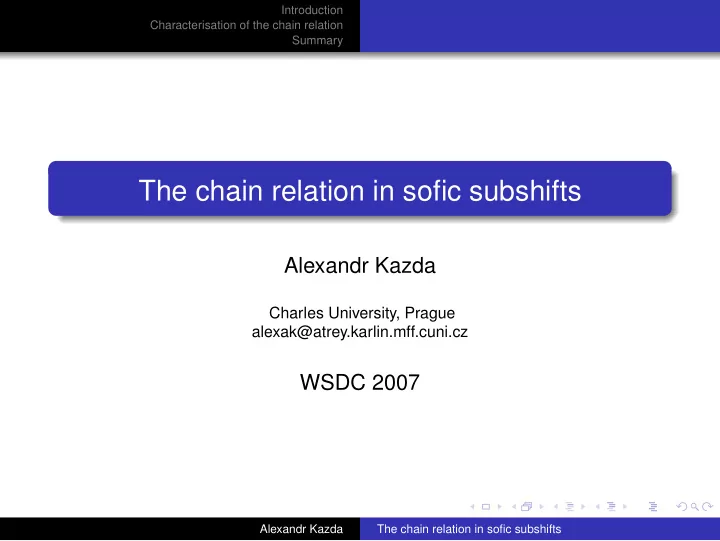 Introduction
Characterisation of the chain relation
Summary

The chain relation in sofic subshifts

Alexandr Kazda

Charles University, Prague
alexak@atrey.karlin.mff.cuni.cz

WSDC 2007

Alexandr Kazda The chain relation in sofic subshifts